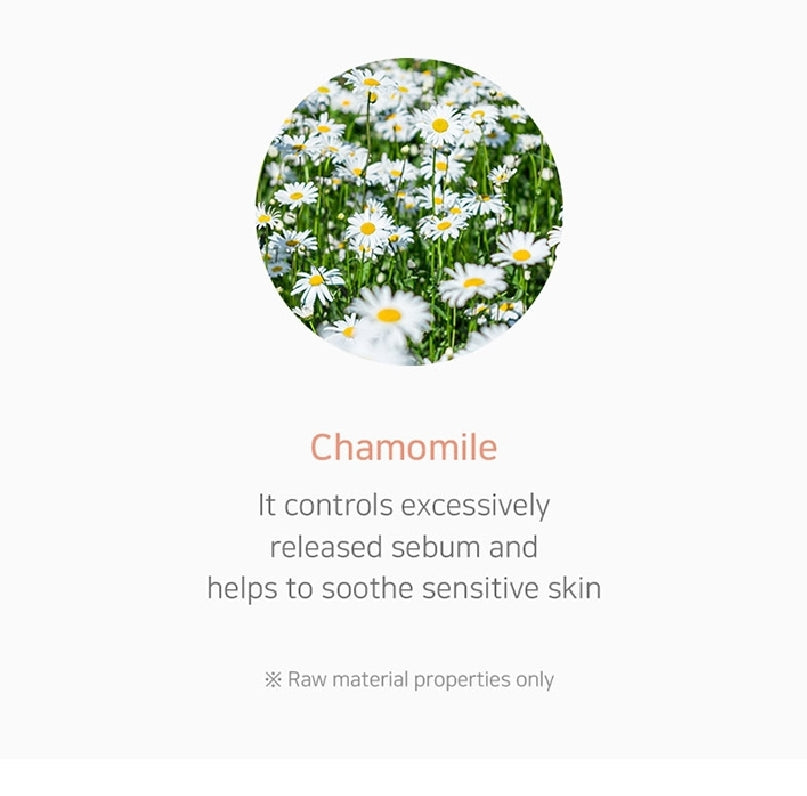 Chamomile

It controls excessively released sebum and helps to soothe sensitive skin

※ Raw material properties only